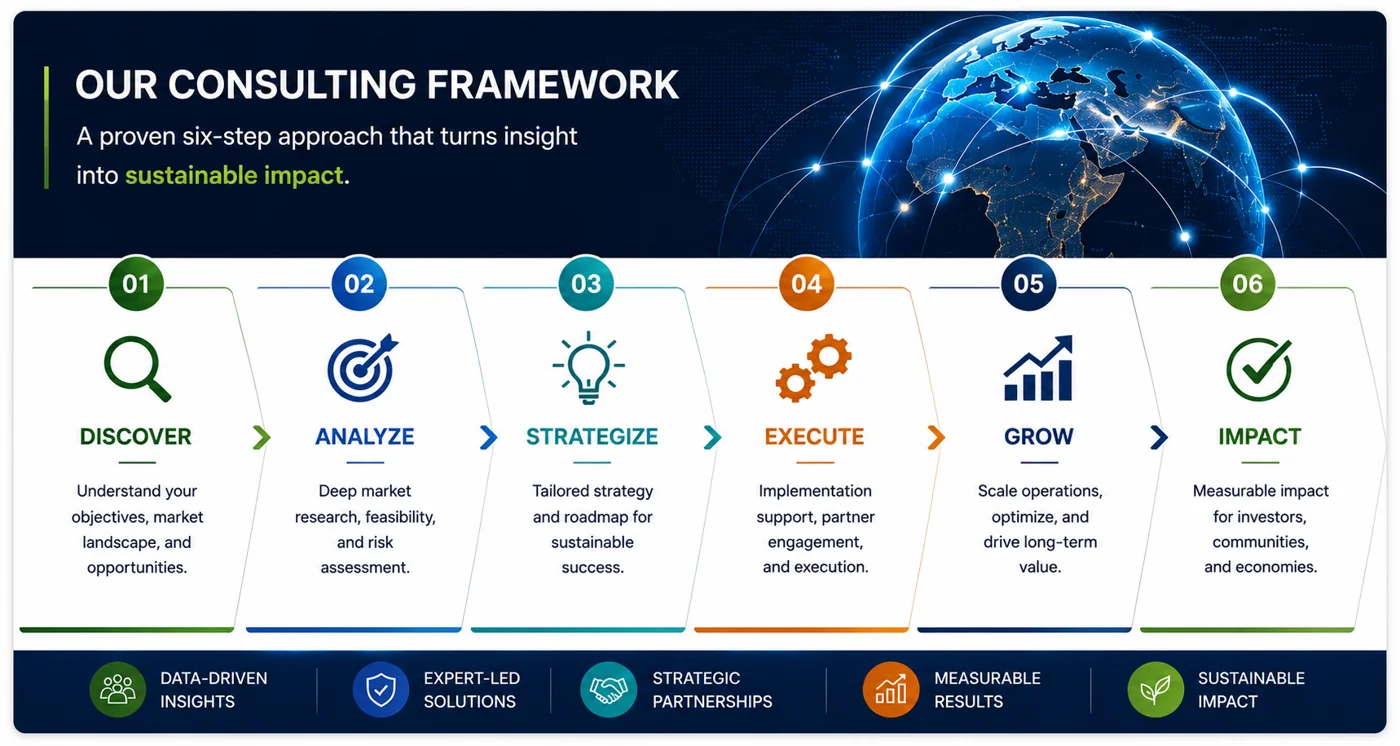 OUR CONSULTING FRAMEWORK

A proven six-step approach that turns insight into sustainable impact.

01
DISCOVER
Understand your objectives, market landscape, and opportunities.

02
ANALYZE
Deep market research, feasibility, and risk assessment.

03
STRATEGIZE
Tailored strategy and roadmap for sustainable success.

04
EXECUTE
Implementation support, partner engagement, and execution.

05
GROW
Scale operations, optimize, and drive long-term value.

06
IMPACT
Measurable impact for investors, communities, and economies.

DATA-DRIVEN INSIGHTS

EXPERT-LED SOLUTIONS

STRATEGIC PARTNERSHIPS

MEASURABLE RESULTS

SUSTAINABLE IMPACT